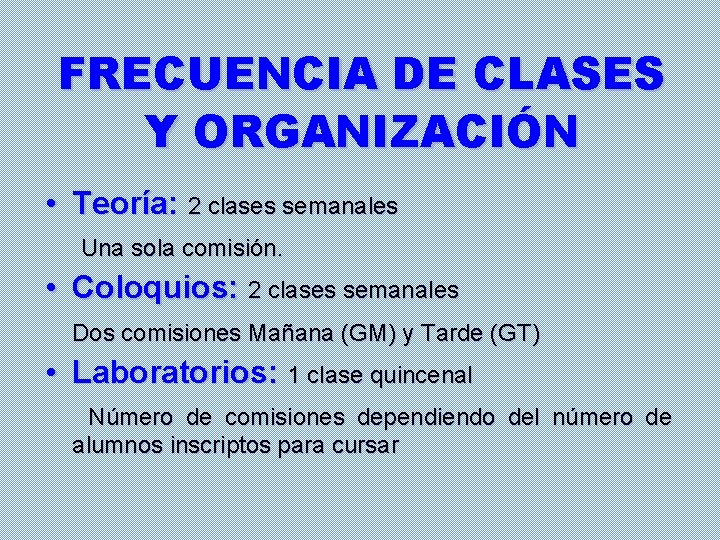 FRECUENCIA DE CLASES Y ORGANIZACIÓN

• Teoría: 2 clases semanales

Una sola comisión.

• Coloquios: 2 clases semanales

Dos comisiones Mañana (GM) y Tarde (GT)

• Laboratorios: 1 clase quincenal

Número de comisiones dependiendo del número de alumnos inscriptos para cursar